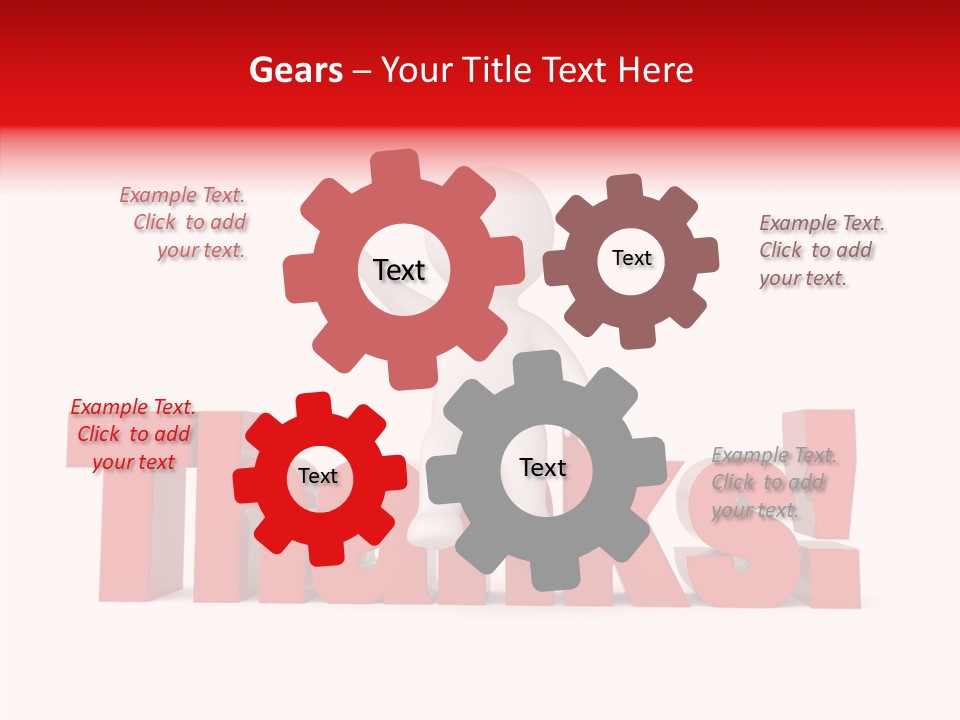 Gears – Your Title Text Here

Example Text. Click to add your text.

Text

Text

Example Text. Click to add your text.

Example Text. Click to add your text

Text

Text

Example Text. Click to add your text.

Thanks!